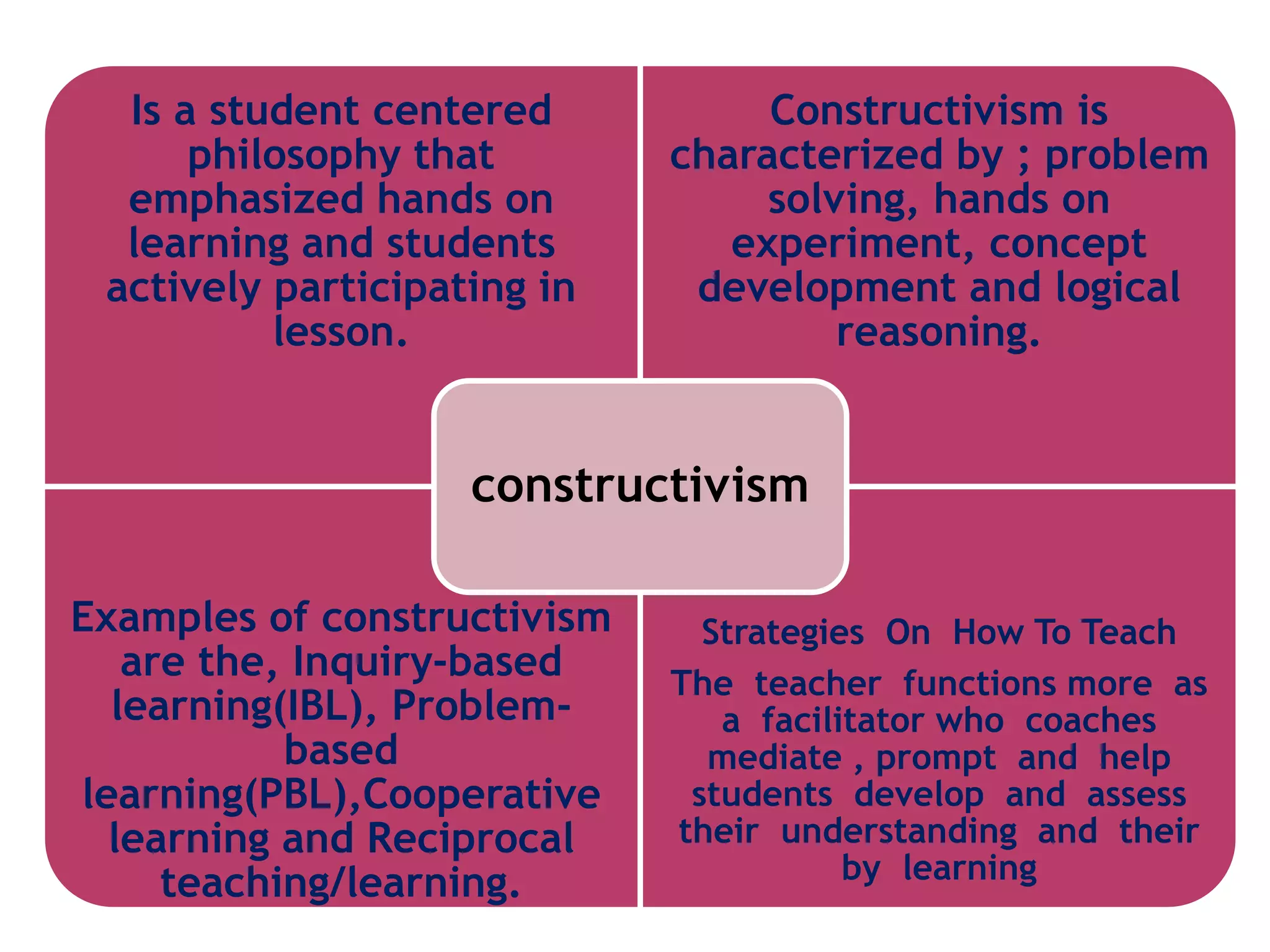 Is a student centered philosophy that emphasized hands on learning and students actively participating in lesson.

Constructivism is characterized by ; problem solving, hands on experiment, concept development and logical reasoning.

constructivism

Examples of constructivism are the, Inquiry-based learning(IBL), Problem-based learning(PBL),Cooperative learning and Reciprocal teaching/learning.

Strategies On How To Teach

The teacher functions more as a facilitator who coaches mediate , prompt and help students develop and assess their understanding and their by learning